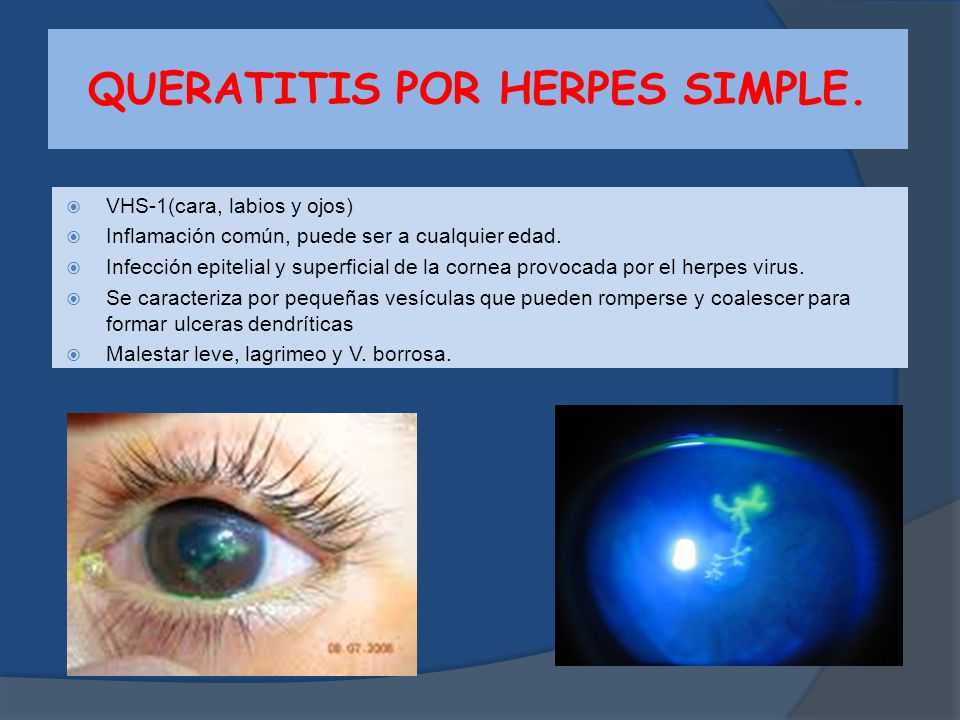 QUERATITIS POR HERPES SIMPLE.

VHS-1(cara, labios y ojos)
Inflamación común, puede ser a cualquier edad.
Infección epitelial y superficial de la cornea provocada por el herpes virus.
Se caracteriza por pequeñas vesículas que pueden romperse y coalescer para formar ulceras dendríticas
Malestar leve, lagrimeo y V. borrosa.

08.07.2006